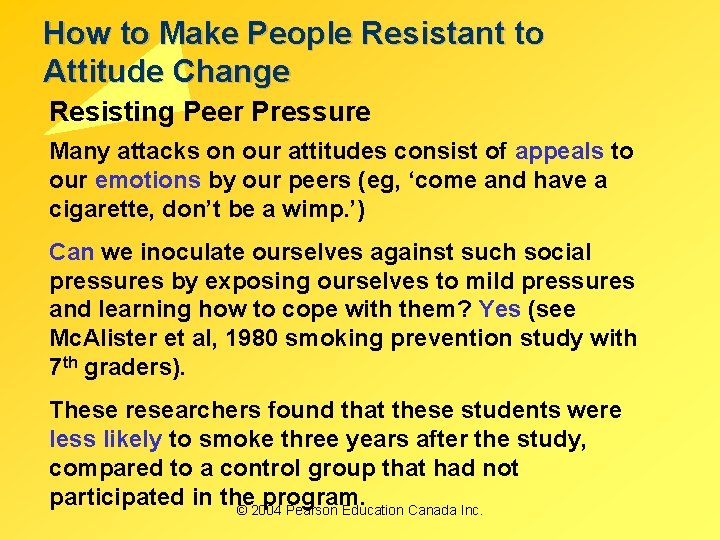 How to Make People Resistant to Attitude Change

Resisting Peer Pressure

Many attacks on our attitudes consist of appeals to our emotions by our peers (eg, ‘come and have a cigarette, don’t be a wimp.’)

Can we inoculate ourselves against such social pressures by exposing ourselves to mild pressures and learning how to cope with them? Yes (see McAlister et al, 1980 smoking prevention study with 7$^{th}$ graders).

These researchers found that these students were less likely to smoke three years after the study, compared to a control group that had not participated in the program.

© 2004 Pearson Education Canada Inc.